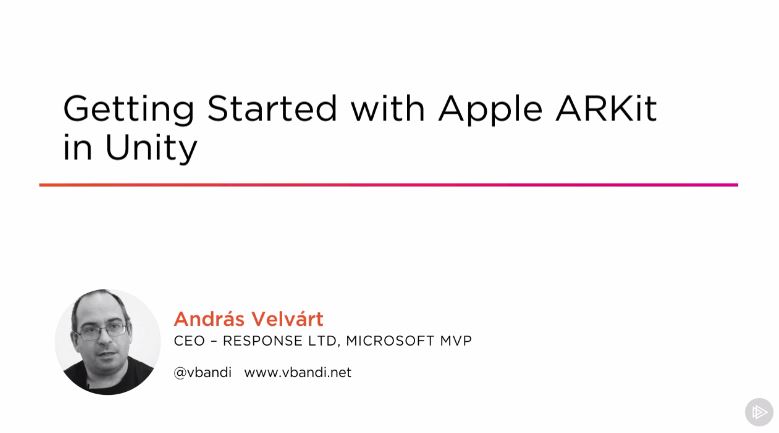 Getting Started with Apple ARKit in Unity

András Velvárt
CEO – RESPONSE LTD, MICROSOFT MVP

@vbandi www.vbandi.net